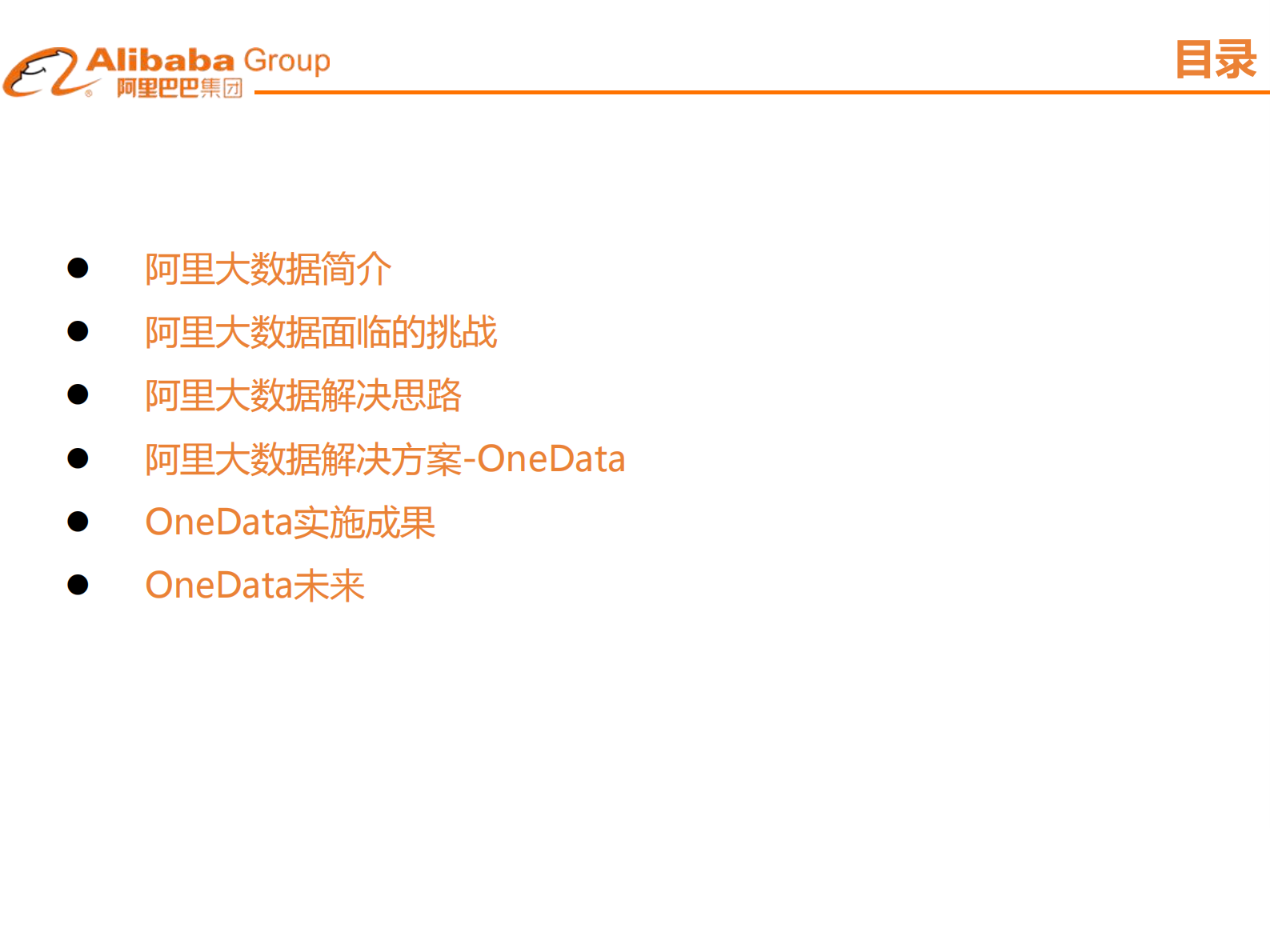 Alibaba Group
阿里巴巴集团

目录

- 阿里大数据简介
- 阿里大数据面临的挑战
- 阿里大数据解决思路
- 阿里大数据解决方案-OneData
- OneData实施成果
- OneData未来